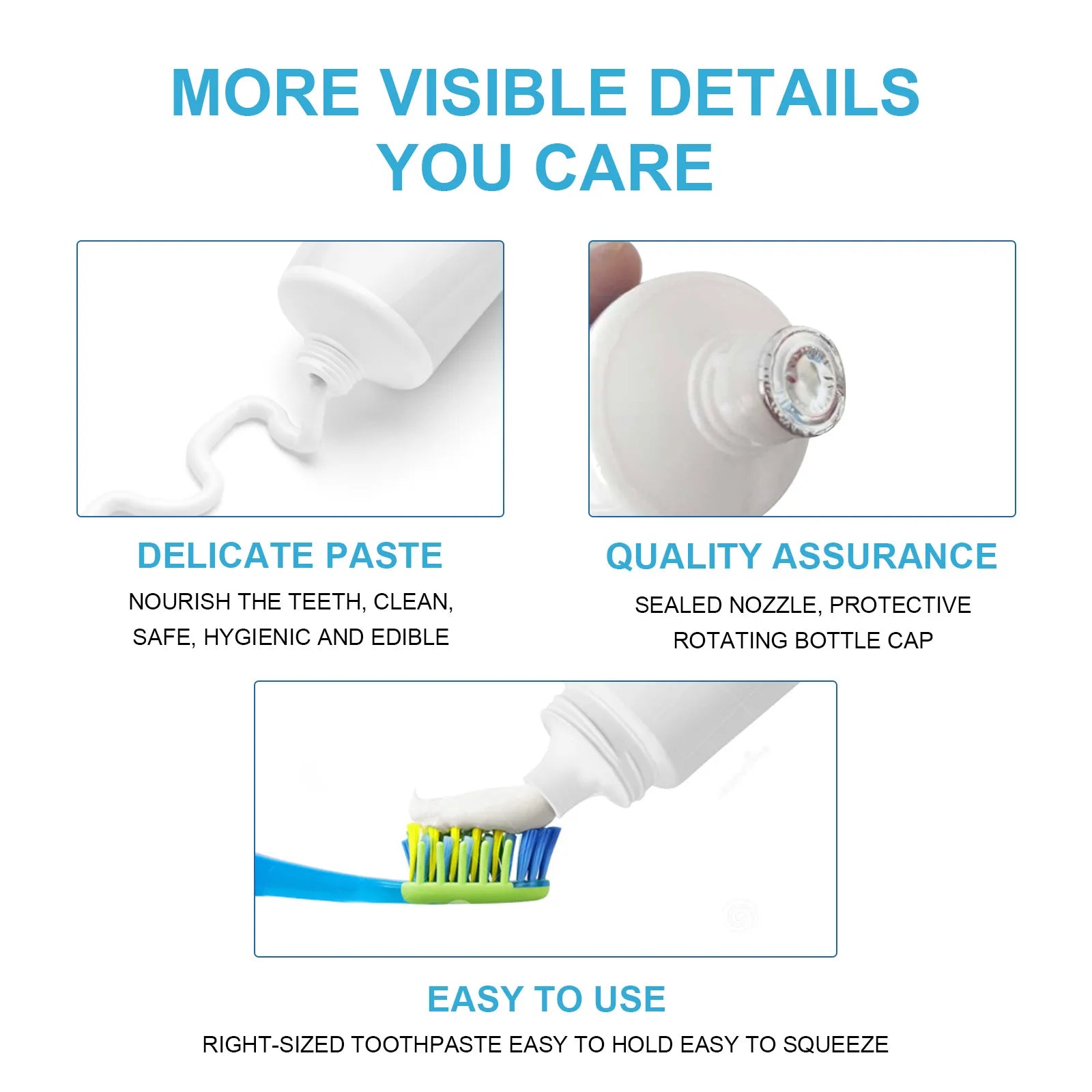 MORE VISIBLE DETAILS YOU CARE

DELICATE PASTE

NOURISH THE TEETH, CLEAN, SAFE, HYGIENIC AND EDIBLE

QUALITY ASSURANCE

SEALED NOZZLE, PROTECTIVE ROTATING BOTTLE CAP

EASY TO USE

RIGHT-SIZED TOOTHPASTE EASY TO HOLD EASY TO SQUEEZE